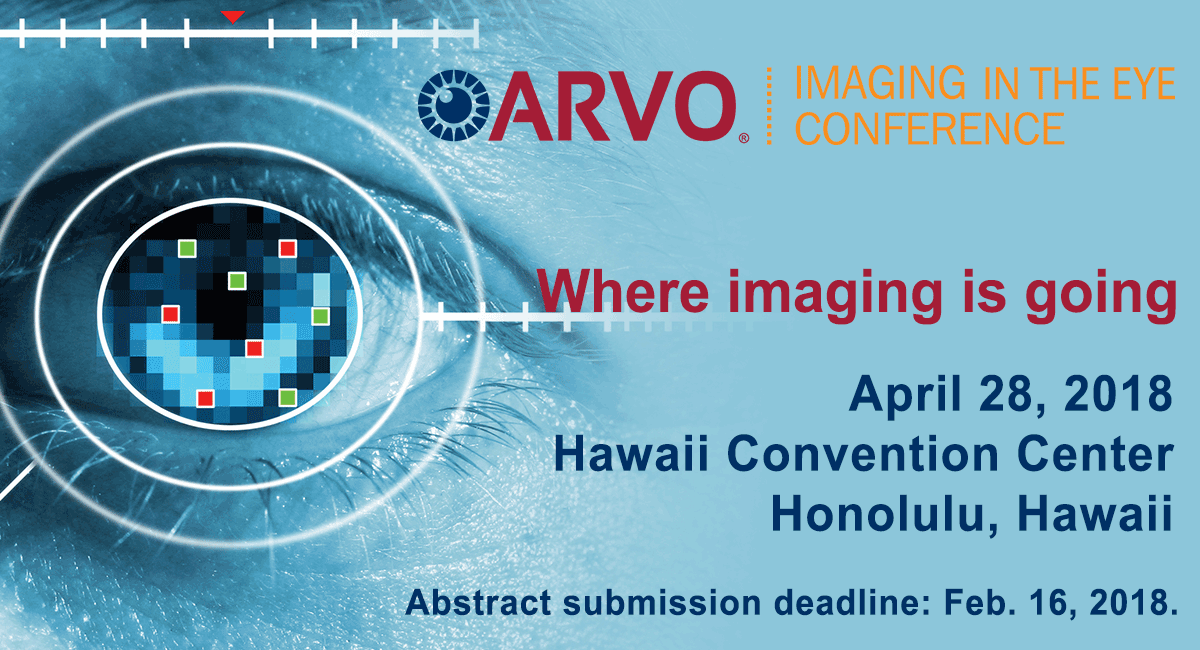 ARVO®

IMAGING IN THE EYE CONFERENCE

Where imaging is going

April 28, 2018
Hawaii Convention Center
Honolulu, Hawaii

Abstract submission deadline: Feb. 16, 2018.